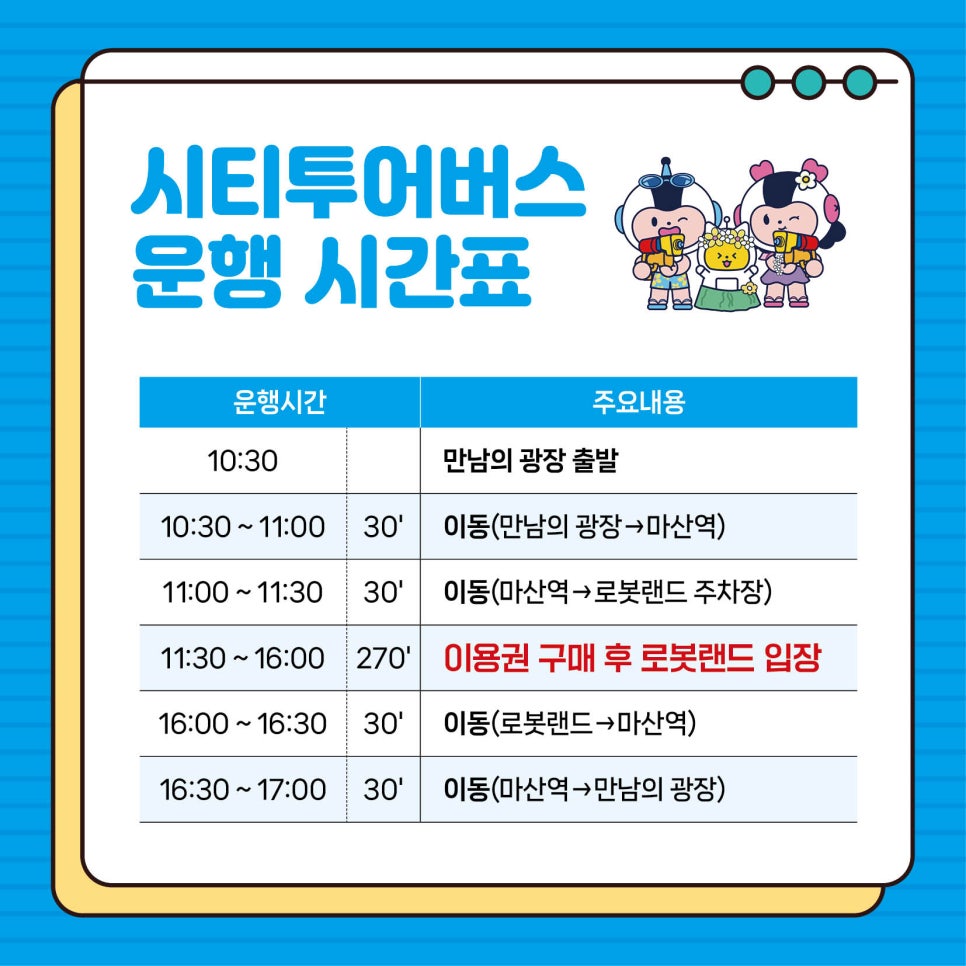 시티투어버스
운행 시간표

| 운행시간 | | 주요내용 |
|---|---|---|
| 10:30 | | 만남의 광장 출발 |
| 10:30 ~ 11:00 | 30' | 이동(만남의 광장→마산역) |
| 11:00 ~ 11:30 | 30' | 이동(마산역→로봇랜드 주차장) |
| 11:30 ~ 16:00 | 270' | 이용권 구매 후 로봇랜드 입장 |
| 16:00 ~ 16:30 | 30' | 이동(로봇랜드→마산역) |
| 16:30 ~ 17:00 | 30' | 이동(마산역→만남의 광장) |